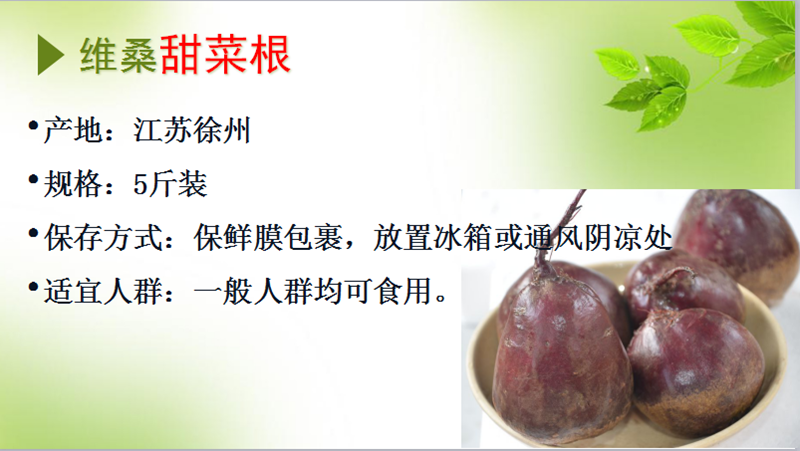 维桑甜菜根

•产地：江苏徐州

•规格：5斤装

•保存方式：保鲜膜包裹，放置冰箱或通风阴凉处

•适宜人群：一般人群均可食用。